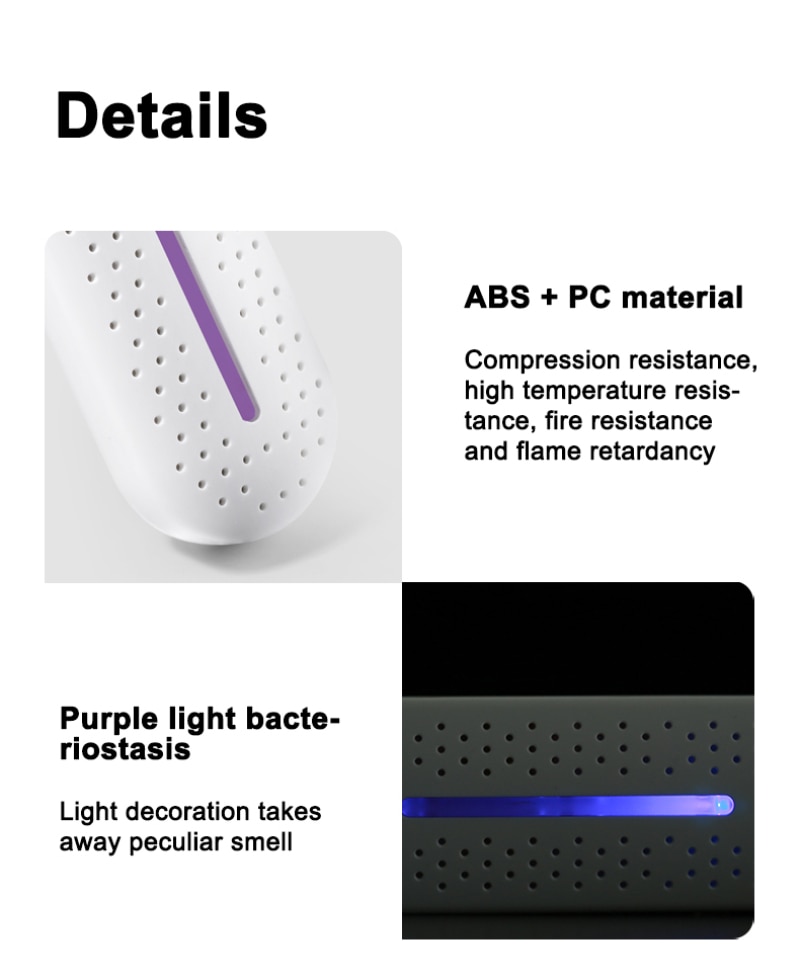 Details

ABS + PC material

Compression resistance, high temperature resistance, fire resistance and flame retardancy

Purple light bacteriostasis

Light decoration takes away peculiar smell